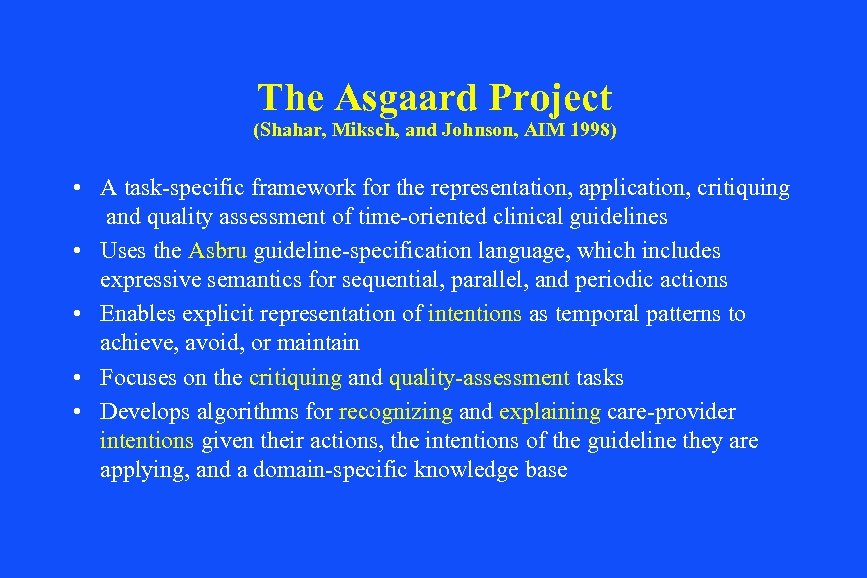 The Asgaard Project
(Shahar, Miksch, and Johnson, AIM 1998)

• A task-specific framework for the representation, application, critiquing and quality assessment of time-oriented clinical guidelines
• Uses the Asbru guideline-specification language, which includes expressive semantics for sequential, parallel, and periodic actions
• Enables explicit representation of intentions as temporal patterns to achieve, avoid, or maintain
• Focuses on the critiquing and quality-assessment tasks
• Develops algorithms for recognizing and explaining care-provider intentions given their actions, the intentions of the guideline they are applying, and a domain-specific knowledge base